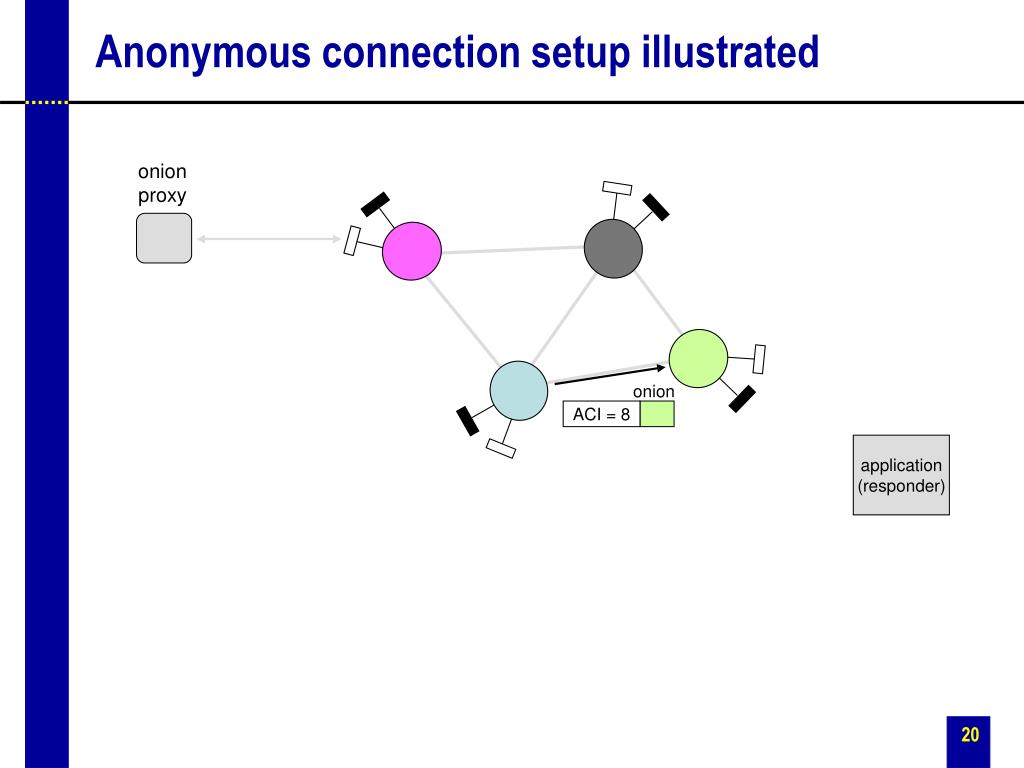 Anonymous connection setup illustrated

onion proxy

onion

ACI = 8

application (responder)

20